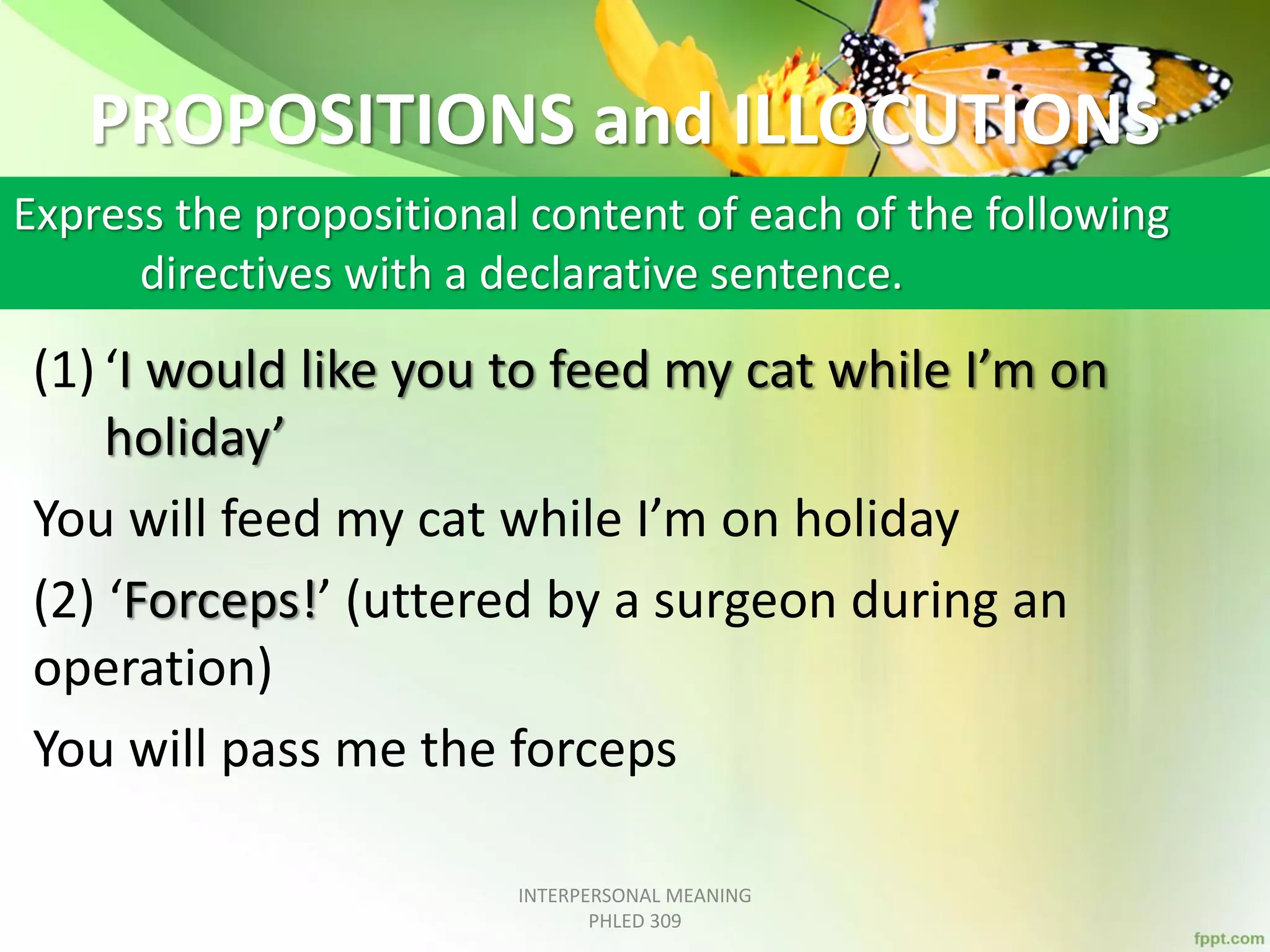 PROPOSITIONS and ILLOCUTIONS

Express the propositional content of each of the following directives with a declarative sentence.

(1) ‘I would like you to feed my cat while I’m on holiday’

You will feed my cat while I’m on holiday

(2) ‘Forceps!’ (uttered by a surgeon during an operation)

You will pass me the forceps

INTERPERSONAL MEANING
PHLED 309

fppt.com